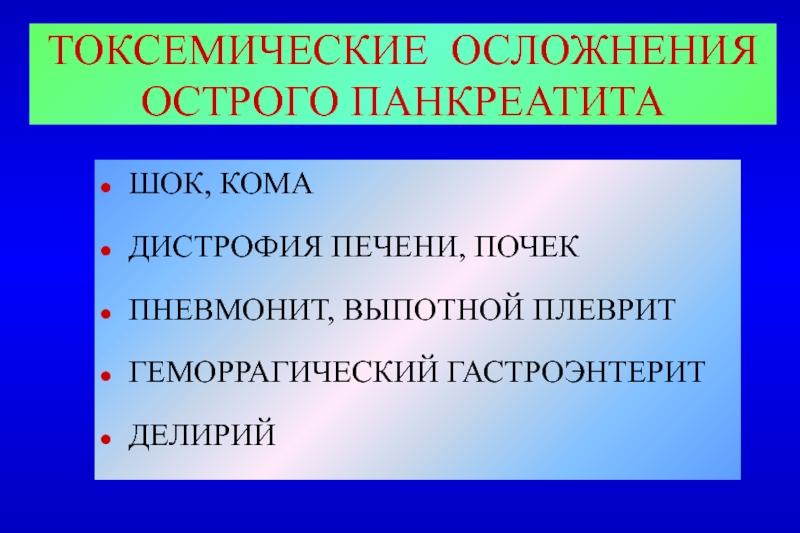 ТОКСЕМИЧЕСКИЕ ОСЛОЖНЕНИЯ ОСТРОГО ПАНКРЕАТИТА

- ШОК, КОМА
- ДИСТРОФИЯ ПЕЧЕНИ, ПОЧЕК
- ПНЕВМОНИТ, ВЫПОТНОЙ ПЛЕВРИТ
- ГЕМОРРАГИЧЕСКИЙ ГАСТРОЭНТЕРИТ
- ДЕЛИРИЙ